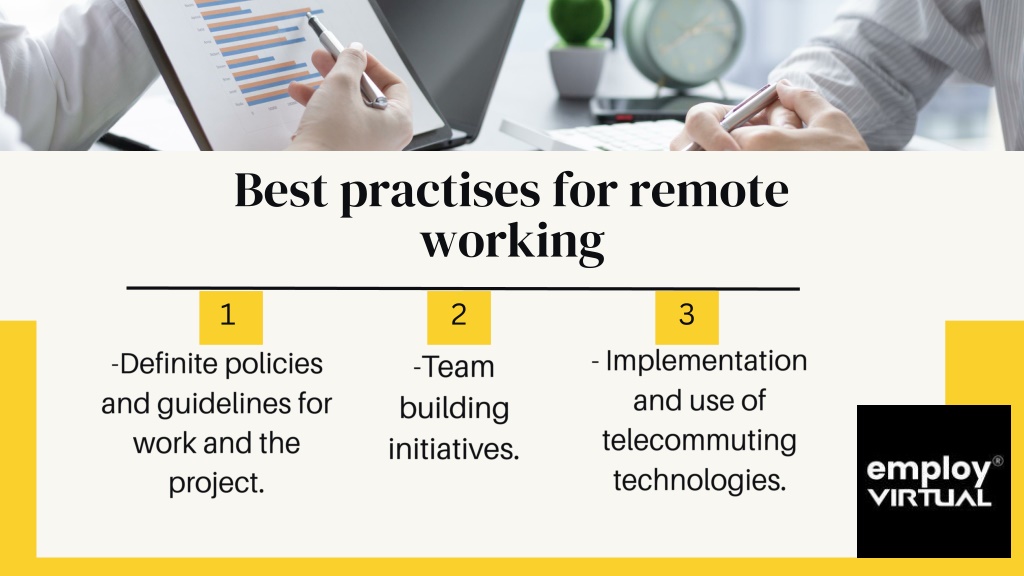 Best practises for remote working

1

-Definite policies and guidelines for work and the project.

2

-Team building initiatives.

3

- Implementation and use of telecommuting technologies.

employ®
VIRTUAL